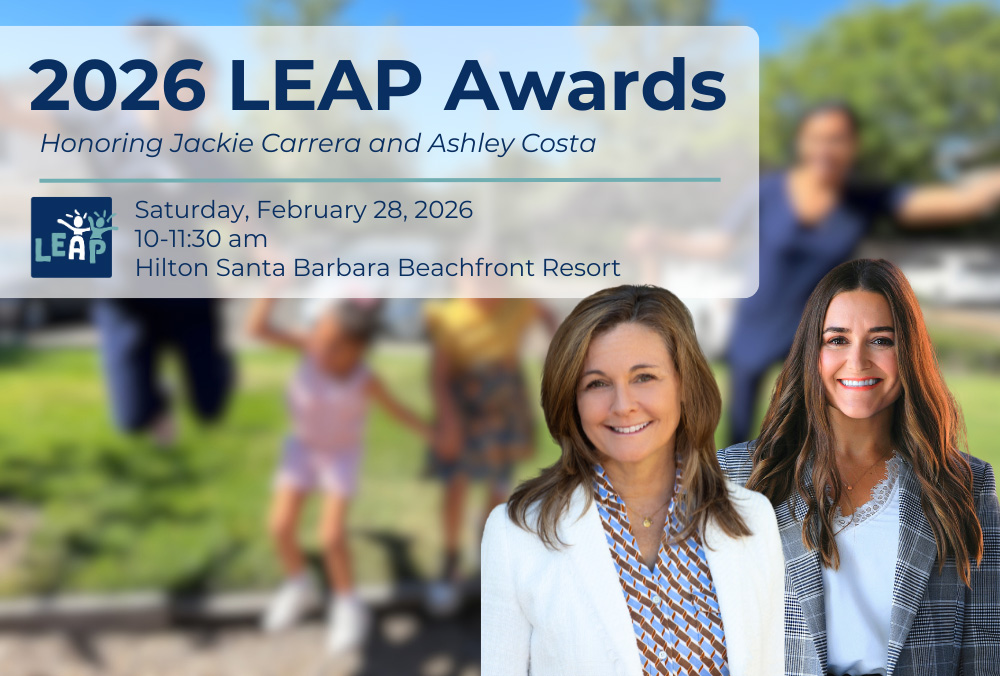 2026 LEAP Awards

Honoring Jackie Carrera and Ashley Costa

LEAP

Saturday, February 28, 2026
10-11:30 am
Hilton Santa Barbara Beachfront Resort